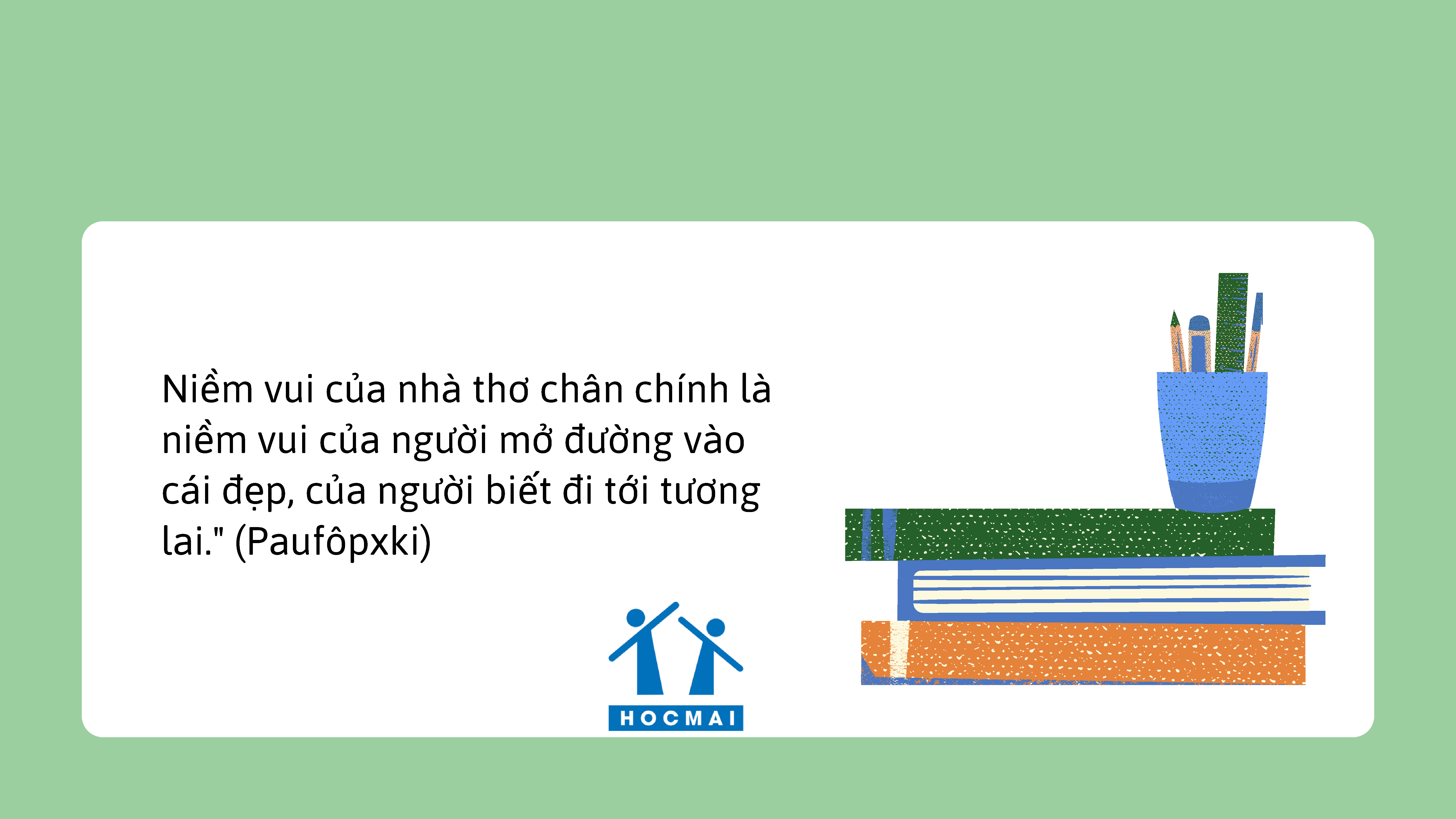 Niềm vui của nhà thơ chân chính là niềm vui của người mở đường vào cái đẹp, của người biết đi tới tương lai." (Paufôpxki)

HOCMAI